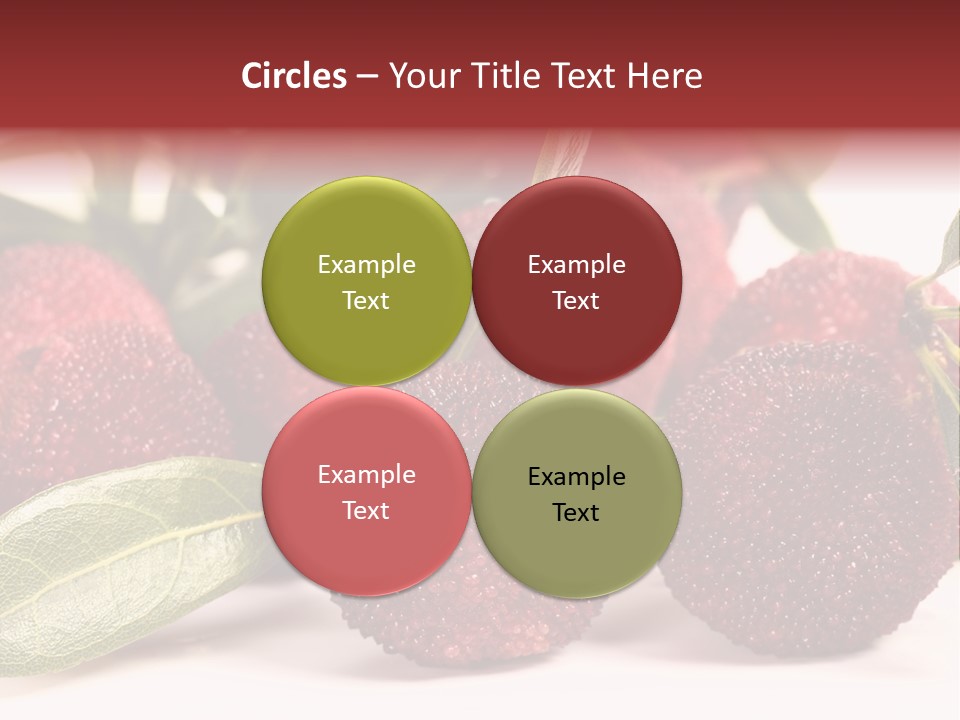 Circles – Your Title Text Here

Example Text

Example Text

Example Text

Example Text